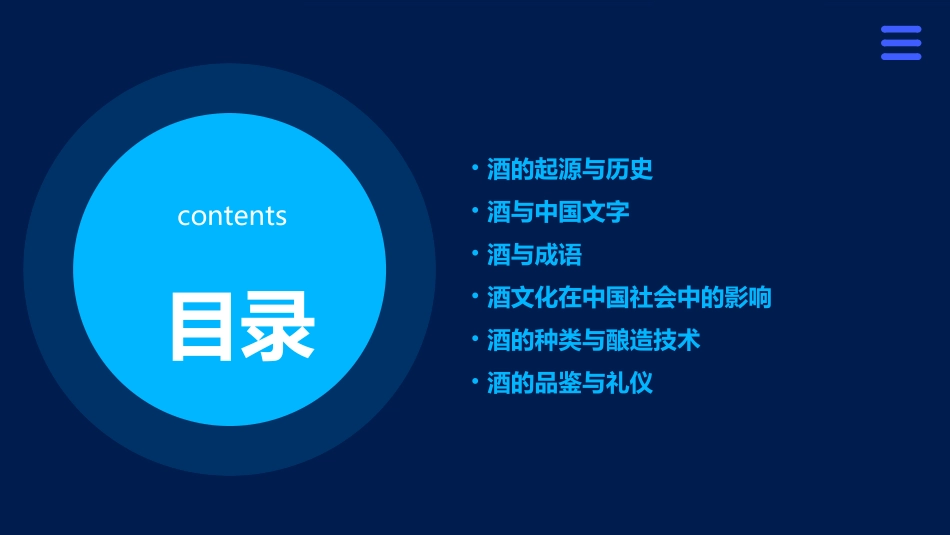 contents

目录

• 酒的起源与历史
• 酒与中国文字
• 酒与成语
• 酒文化在中国社会中的影响
• 酒的种类与酿造技术
• 酒的品鉴与礼仪